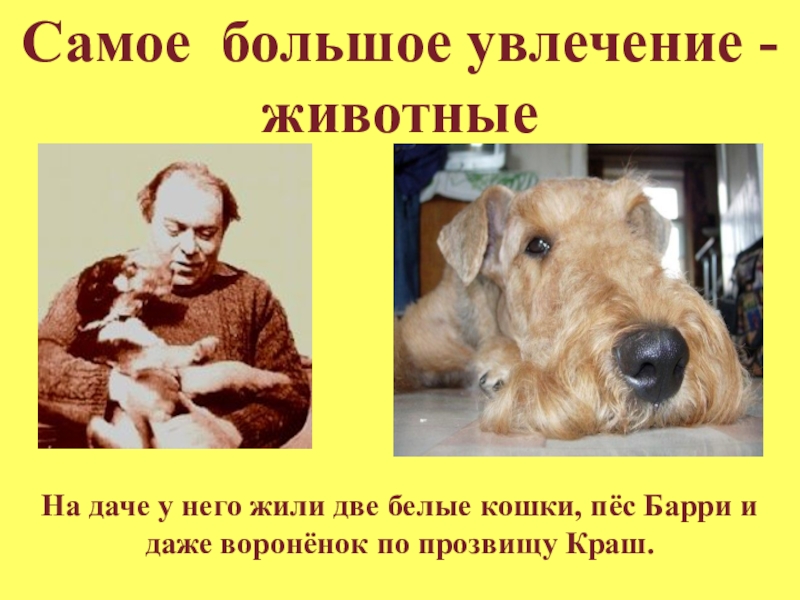 Самое большое увлечение - животные

На даче у него жили две белые кошки, пёс Барри и даже воронёнок по прозвищу Краш.